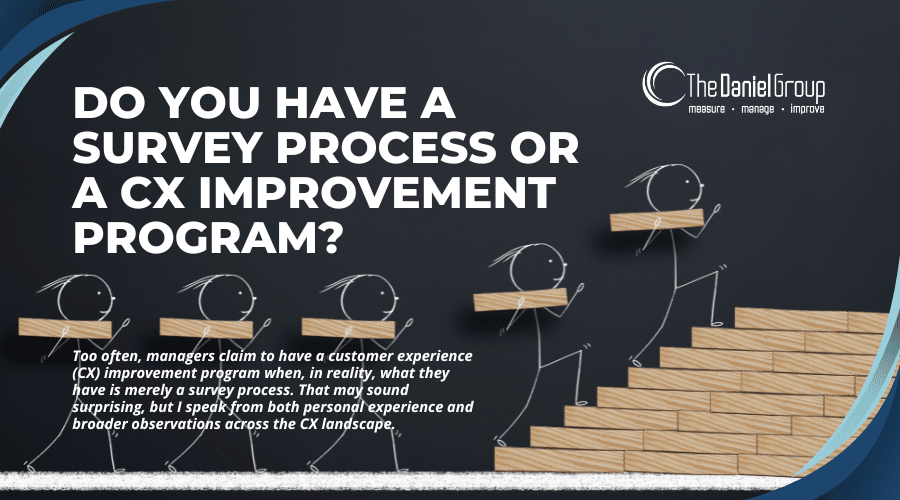 DO YOU HAVE A SURVEY PROCESS OR A CX IMPROVEMENT PROGRAM?

The Daniel Group
measure · manage · improve

Too often, managers claim to have a customer experience (CX) improvement program when, in reality, what they have is merely a survey process. That may sound surprising, but I speak from both personal experience and broader observations across the CX landscape.